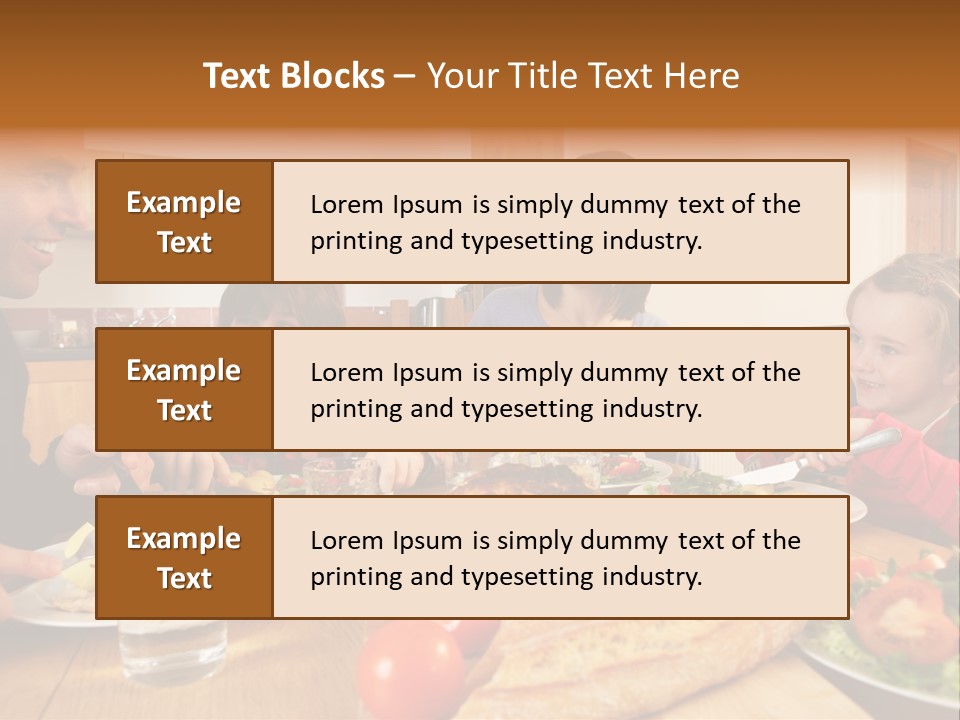 Text Blocks – Your Title Text Here

Example Text

Lorem Ipsum is simply dummy text of the printing and typesetting industry.

Example Text

Lorem Ipsum is simply dummy text of the printing and typesetting industry.

Example Text

Lorem Ipsum is simply dummy text of the printing and typesetting industry.